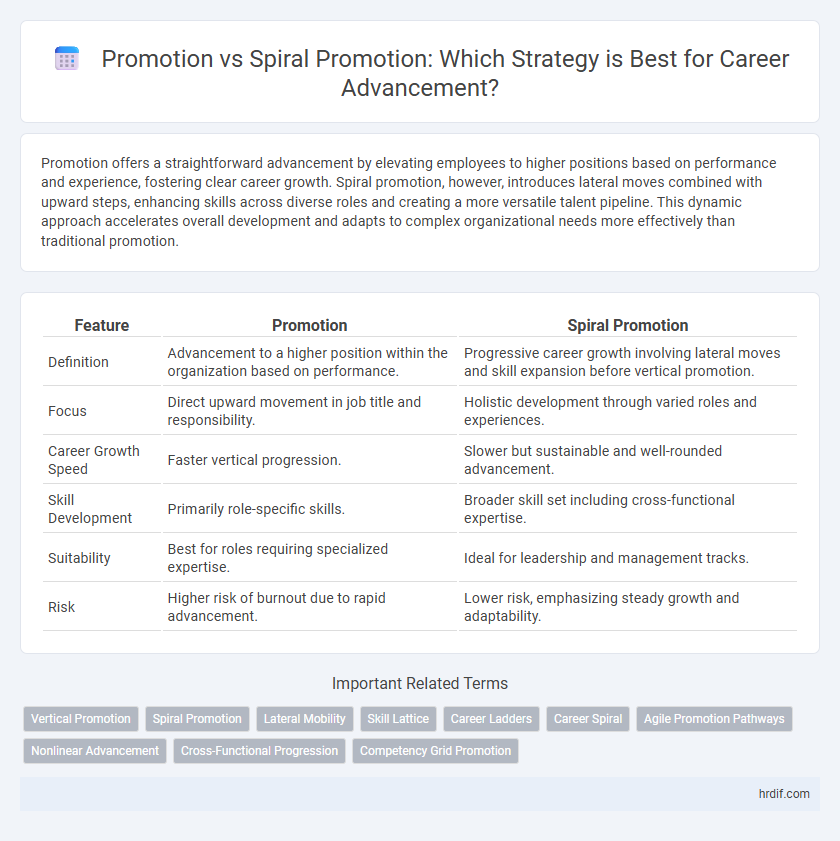 Promotion vs Spiral Promotion: Which Strategy is Best for Career Advancement?

Promotion offers a straightforward advancement by elevating employees to higher positions based on performance and experience, fostering clear career growth. Spiral promotion, however, introduces lateral moves combined with upward steps, enhancing skills across diverse roles and creating a more versatile talent pipeline. This dynamic approach accelerates overall development and adapts to complex organizational needs more effectively than traditional promotion.

| Feature | Promotion | Spiral Promotion |
|---|---|---|
| Definition | Advancement to a higher position within the organization based on performance. | Progressive career growth involving lateral moves and skill expansion before vertical promotion. |
| Focus | Direct upward movement in job title and responsibility. | Holistic development through varied roles and experiences. |
| Career Growth Speed | Faster vertical progression. | Slower but sustainable and well-rounded advancement. |
| Skill Development | Primarily role-specific skills. | Broader skill set including cross-functional expertise. |
| Suitability | Best for roles requiring specialized expertise. | Ideal for leadership and management tracks. |
| Risk | Higher risk of burnout due to rapid advancement. | Lower risk, emphasizing steady growth and adaptability. |

Important Related Terms

Vertical Promotion
Spiral Promotion
Lateral Mobility
Skill Lattice
Career Ladders
Career Spiral
Agile Promotion Pathways
Nonlinear Advancement
Cross-Functional Progression
Competency Grid Promotion

hrdif.com